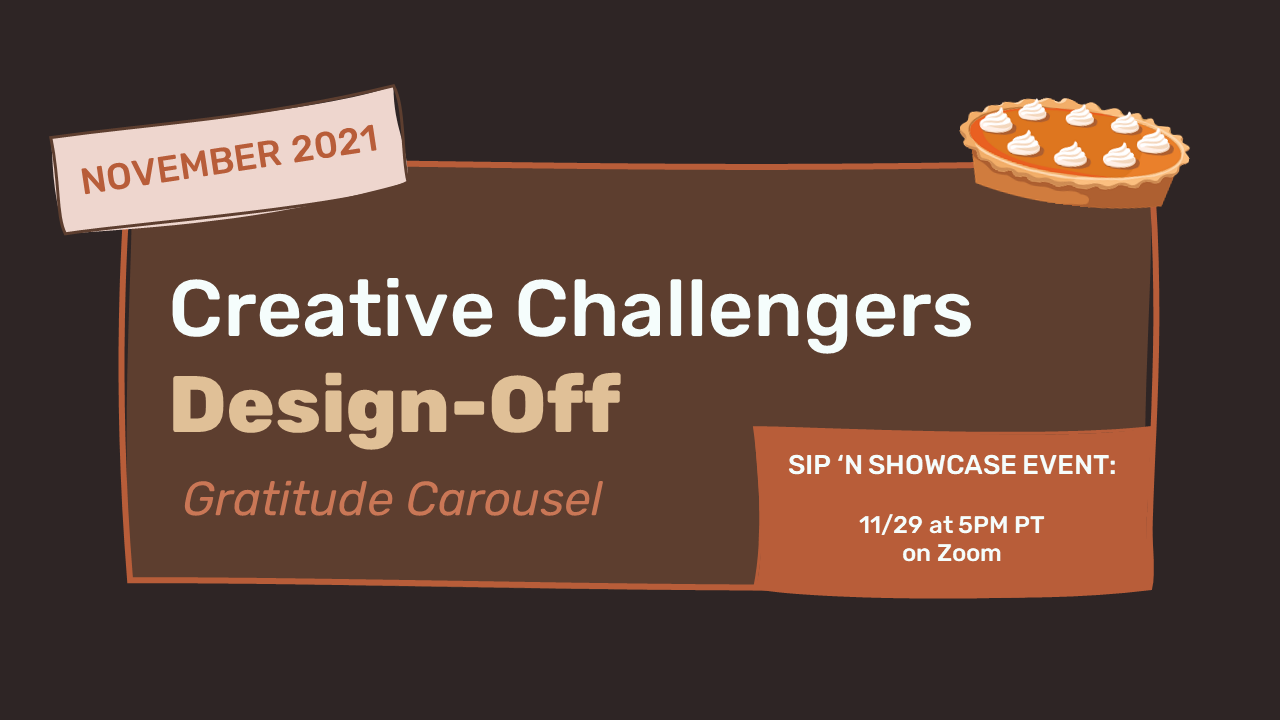 NOVEMBER 2021

Creative Challengers
Design-Off

Gratitude Carousel

SIP ‘N SHOWCASE EVENT:

11/29 at 5PM PT
on Zoom